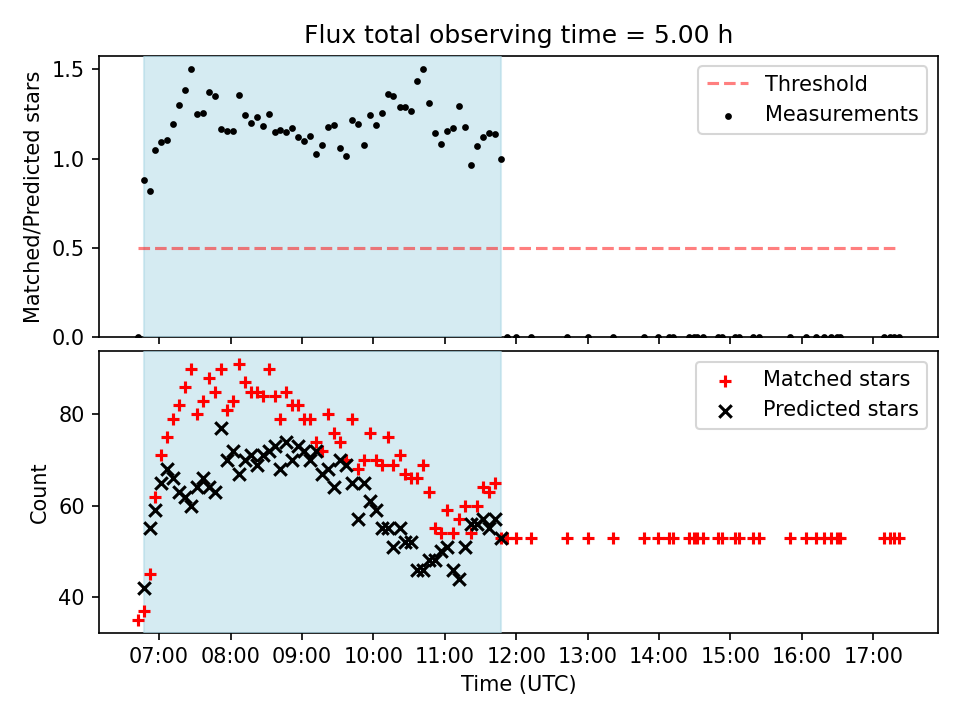 Flux total observing time = 5.00 h

Matched/Predicted stars

1.5
1.0
0.5
0.0

Threshold
Measurements

Count

80
60
40

Matched stars
Predicted stars

07:00 08:00 09:00 10:00 11:00 12:00 13:00 14:00 15:00 16:00 17:00

Time (UTC)